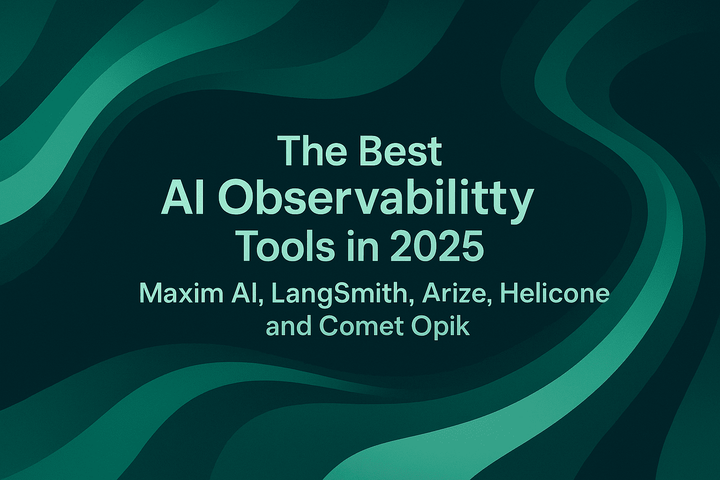 The Best
AI Observabilitty
Tools in 2025
Maxim AI, LangSmith, Arize, Helicone and Comet Opik